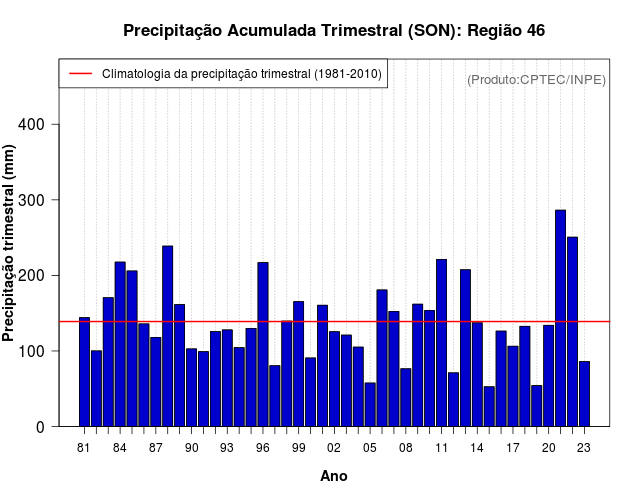 Precipitação Acumulada Trimestral (SON): Região 46

Climatologia da precipitação trimestral (1981-2010)

(Produto:CPTEC/INPE)

Precipitação trimestral (mm)

400
300
200
100
0

81
84
87
90
93
96
99
02
05
08
11
14
17
20
23

Ano